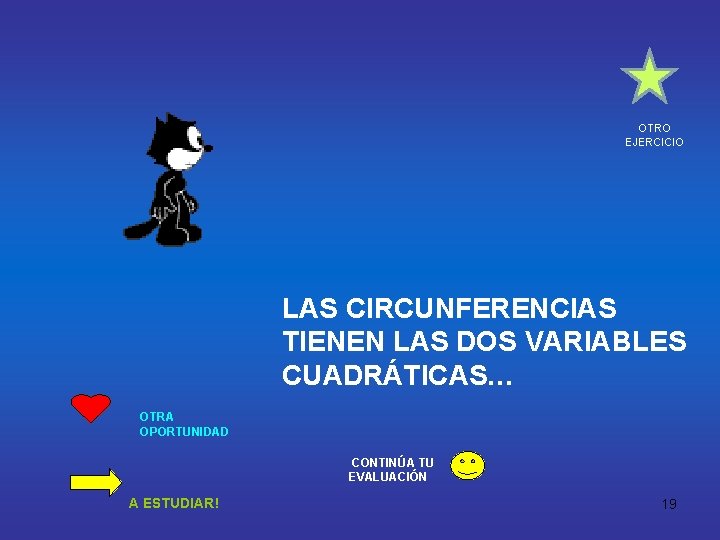 OTRO EJERCICIO

LAS CIRCUNFERENCIAS TIENEN LAS DOS VARIABLES CUADRÁTICAS…

OTRA OPORTUNIDAD

CONTINÚA TU EVALUACIÓN

A ESTUDIAR!

19